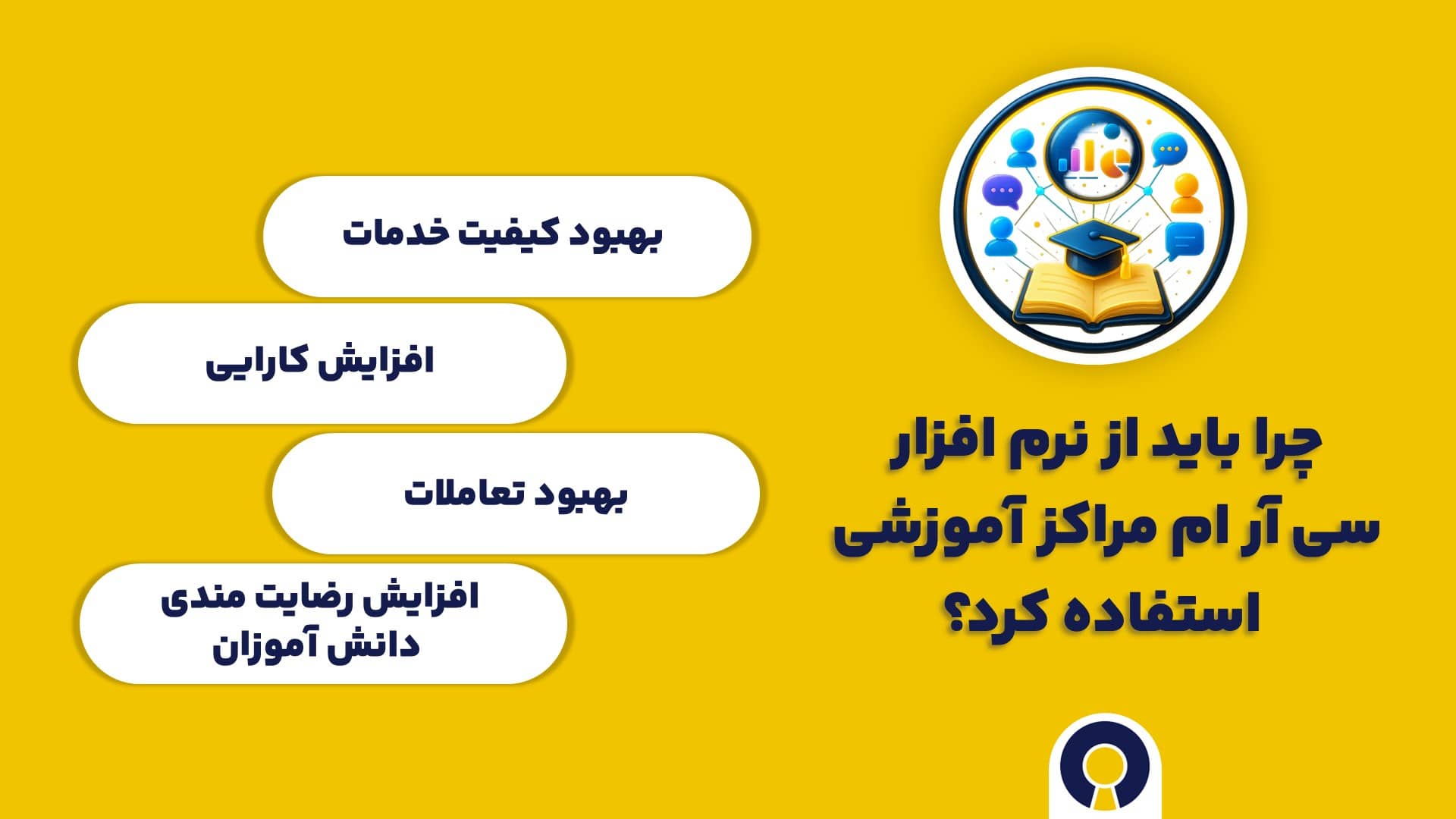 چرا باید از نرم افزار سی آر ام مراکز آموزشی استفاده کرد؟

بهبود کیفیت خدمات

افزایش کارایی

بهبود تعاملات

افزایش رضایت مندی دانش آموزان